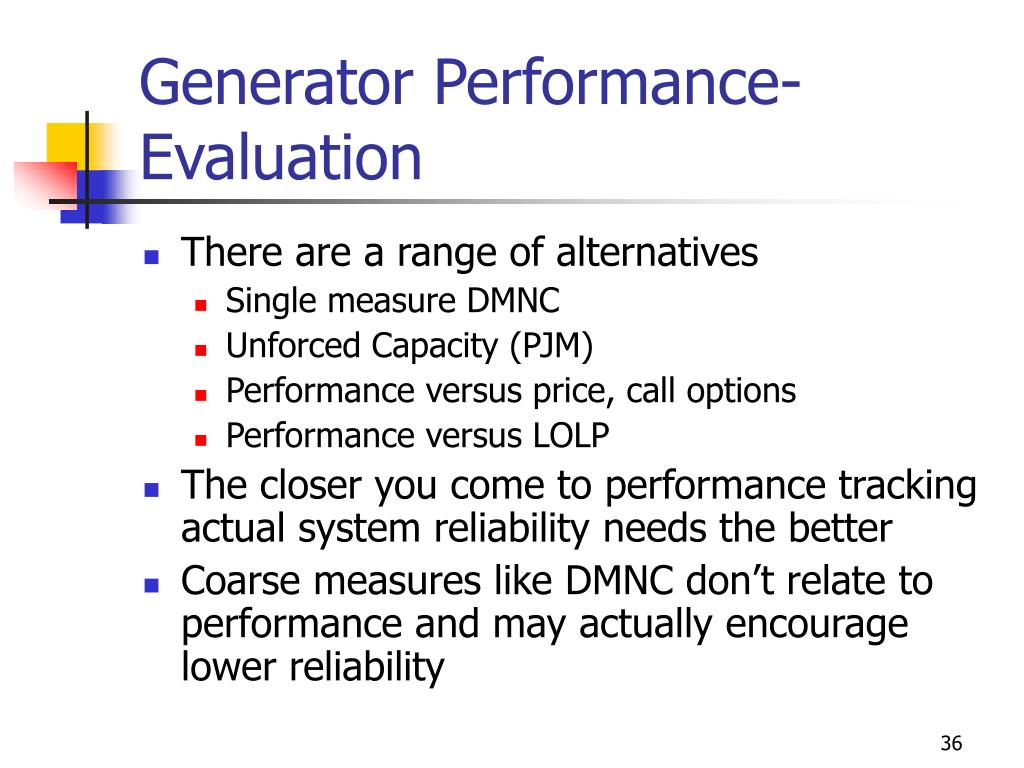 Generator Performance-Evaluation

- There are a range of alternatives
  - Single measure DMNC
  - Unforced Capacity (PJM)
  - Performance versus price, call options
  - Performance versus LOLP
- The closer you come to performance tracking actual system reliability needs the better
- Coarse measures like DMNC don’t relate to performance and may actually encourage lower reliability

36